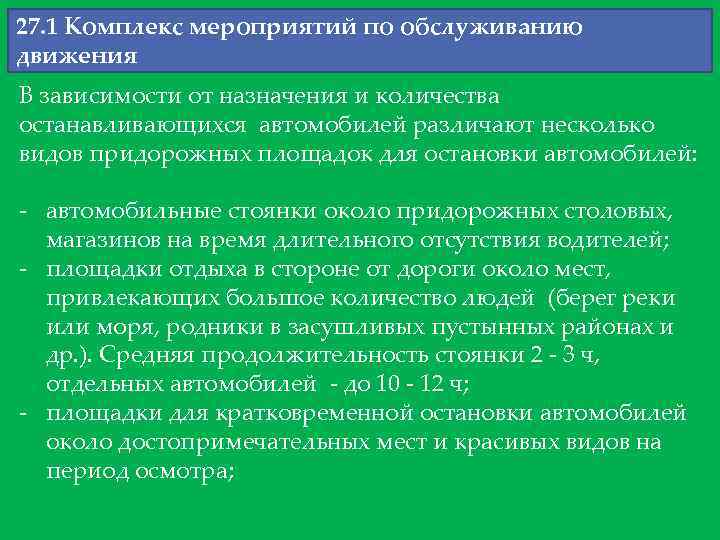 27.1 Комплекс мероприятий по обслуживанию движения

В зависимости от назначения и количества останавливающихся автомобилей различают несколько видов придорожных площадок для остановки автомобилей:

- автомобильные стоянки около придорожных столовых, магазинов на время длительного отсутствия водителей;
- площадки отдыха в стороне от дороги около мест, привлекающих большое количество людей (берег реки или моря, родники в засушливых пустынных районах и др.). Средняя продолжительность стоянки 2 - 3 ч, отдельных автомобилей - до 10 - 12 ч;
- площадки для кратковременной остановки автомобилей около достопримечательных мест и красивых видов на период осмотра;